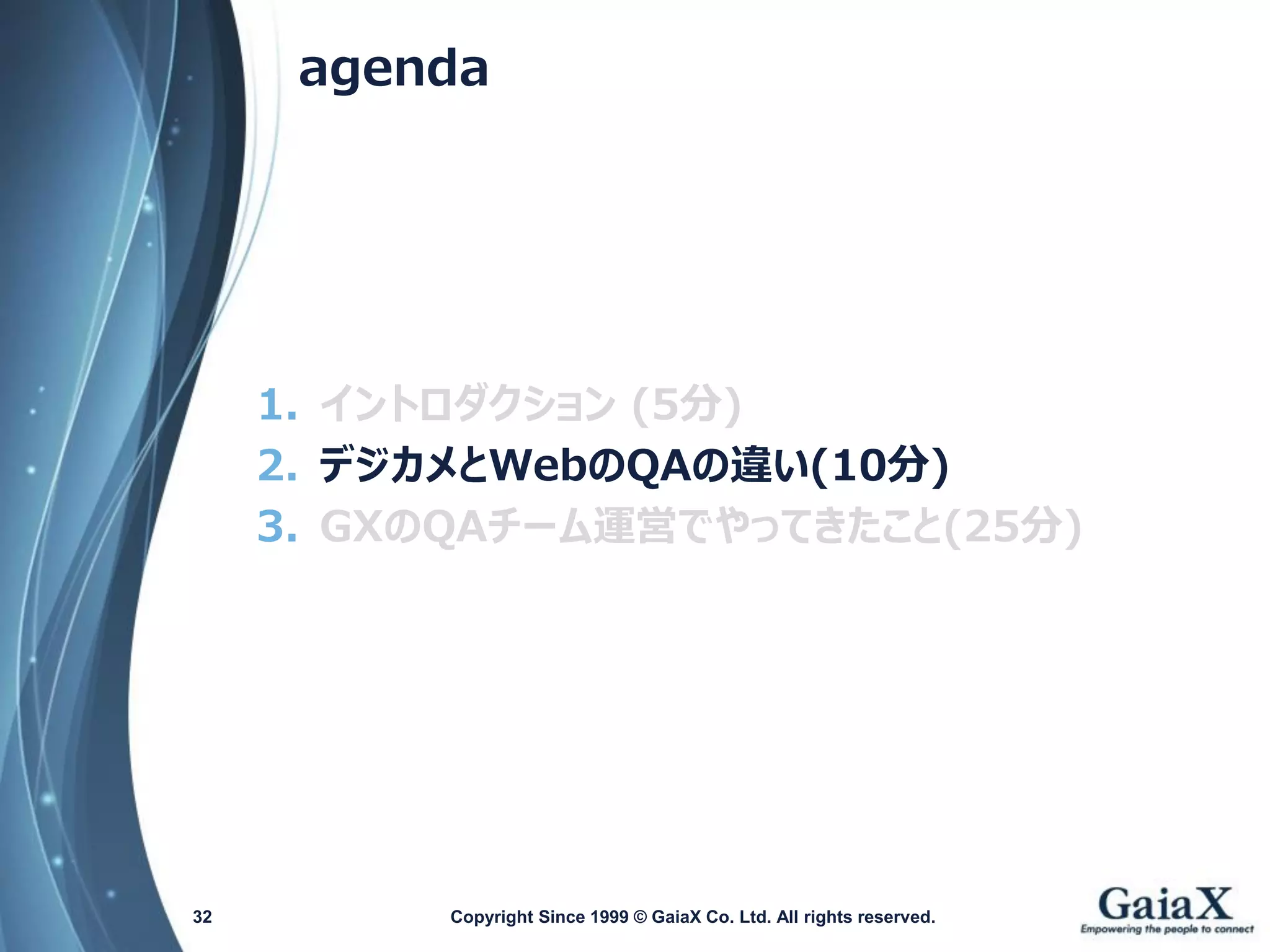 agenda

1. イントロダクション (5分)
2. デジカメとWebのQAの違い(10分)
3. GXのQAチーム運営でやってきたこと(25分)

32

Copyright Since 1999 © GaiaX Co. Ltd. All rights reserved.

GaiaX
Empowering the people to connect